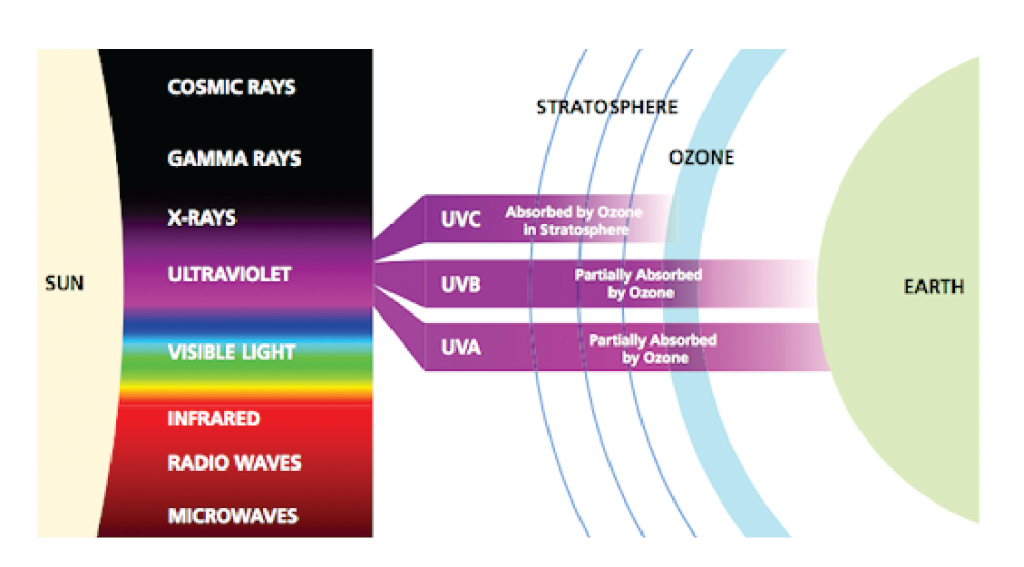 SUN

COSMIC RAYS

GAMMA RAYS

X-RAYS

ULTRAVIOLET

VISIBLE LIGHT

INFRARED

RADIO WAVES

MICROWAVES

STRATOSPHERE

OZONE

UVC Absorbed by Ozone in Stratosphere

UVB Partially Absorbed by Ozone

UVA Partially Absorbed by Ozone

EARTH